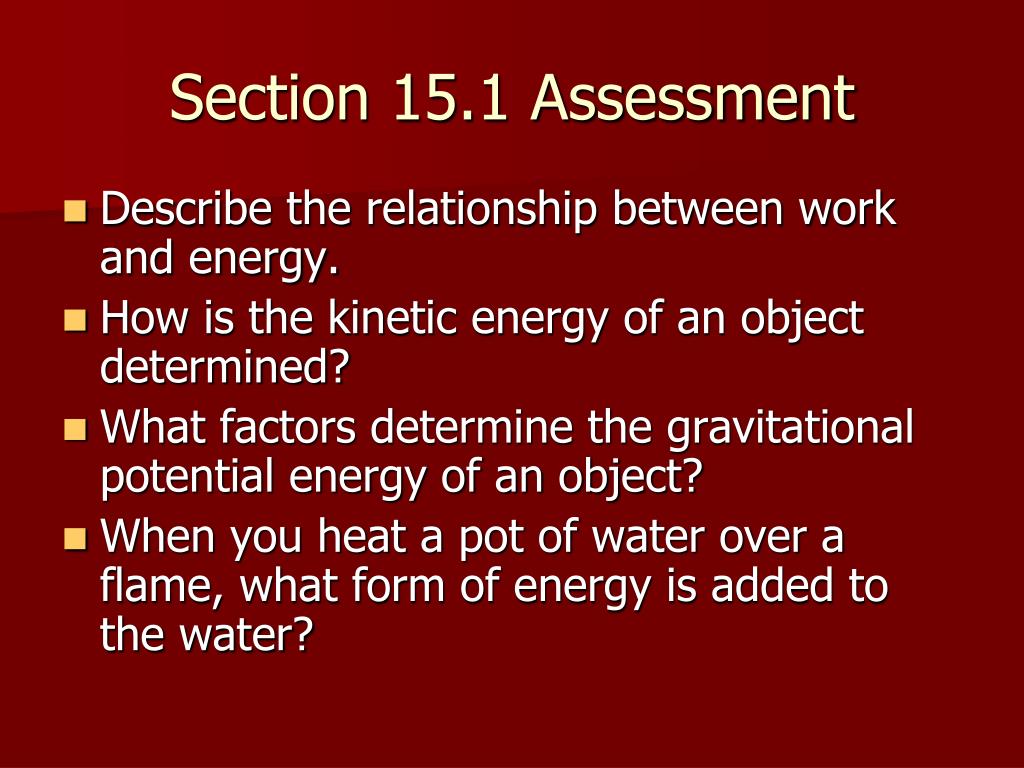 Section 15.1 Assessment

- Describe the relationship between work and energy.
- How is the kinetic energy of an object determined?
- What factors determine the gravitational potential energy of an object?
- When you heat a pot of water over a flame, what form of energy is added to the water?